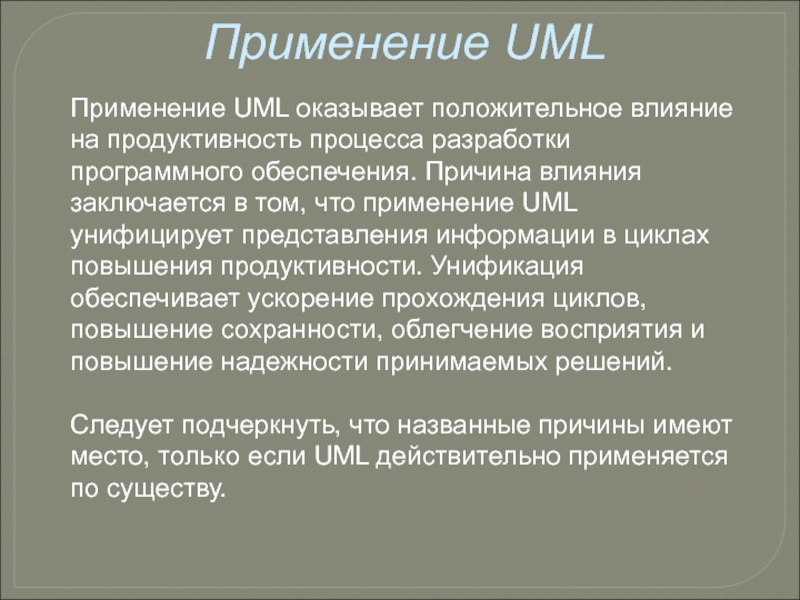 Применение UML

Применение UML оказывает положительное влияние на продуктивность процесса разработки программного обеспечения. Причина влияния заключается в том, что применение UML унифицирует представления информации в циклах повышения продуктивности. Унификация обеспечивает ускорение прохождения циклов, повышение сохранности, облегчение восприятия и повышение надежности принимаемых решений.

Следует подчеркнуть, что названные причины имеют место, только если UML действительно применяется по существу.